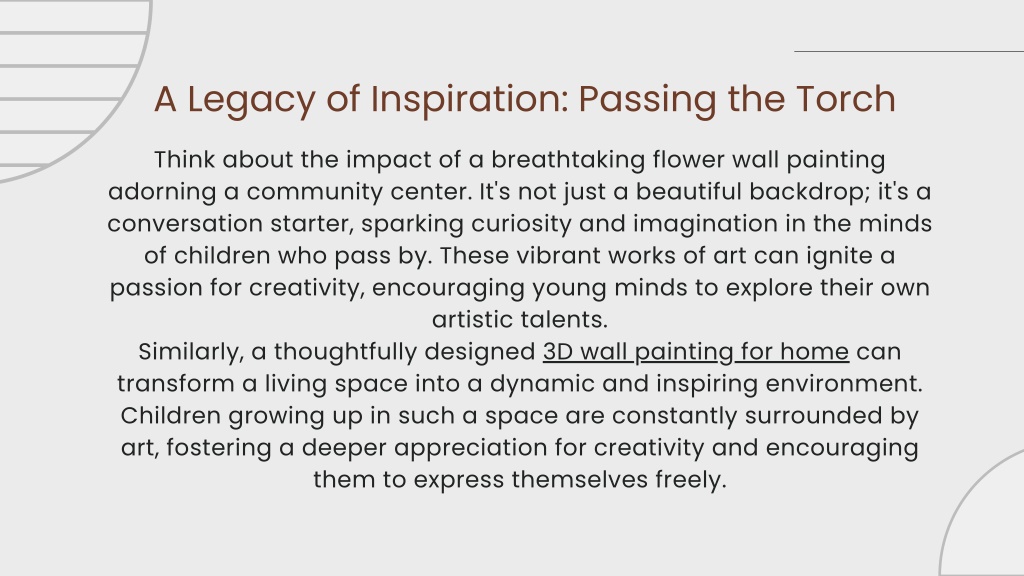 A Legacy of Inspiration: Passing the Torch

Think about the impact of a breathtaking flower wall painting adorning a community center. It's not just a beautiful backdrop; it's a conversation starter, sparking curiosity and imagination in the minds of children who pass by. These vibrant works of art can ignite a passion for creativity, encouraging young minds to explore their own artistic talents.

Similarly, a thoughtfully designed 3D wall painting for home can transform a living space into a dynamic and inspiring environment. Children growing up in such a space are constantly surrounded by art, fostering a deeper appreciation for creativity and encouraging them to express themselves freely.